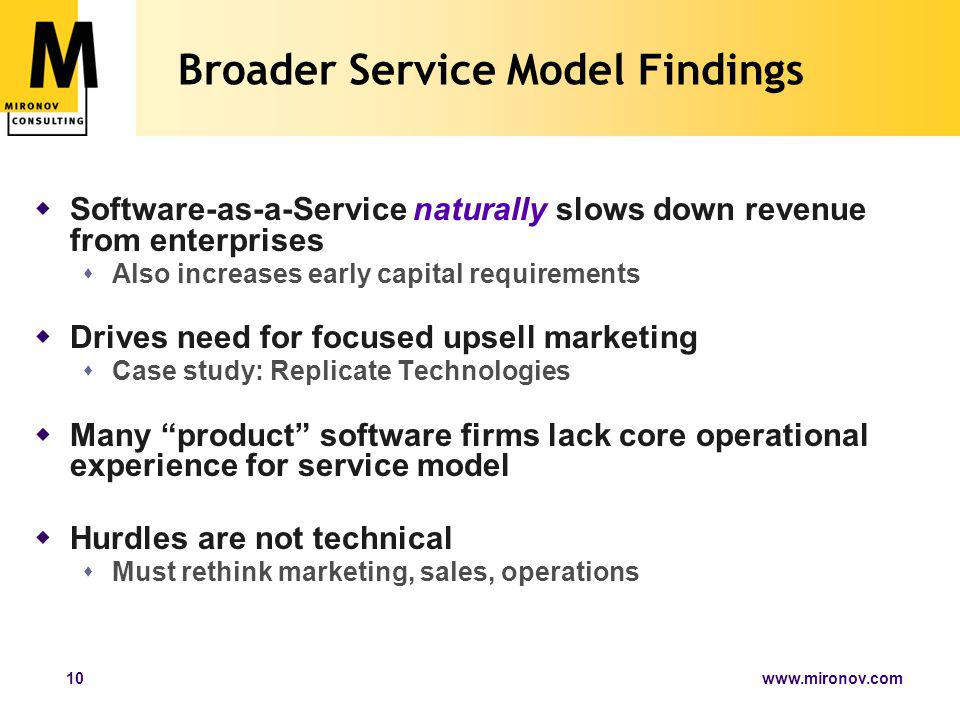 M
MIRONOV
CONSULTING

Broader Service Model Findings

Software-as-a-Service naturally slows down revenue from enterprises
Also increases early capital requirements

Drives need for focused upsell marketing
Case study: Replicate Technologies

Many “product” software firms lack core operational experience for service model

Hurdles are not technical
Must rethink marketing, sales, operations

10

www.mironov.com